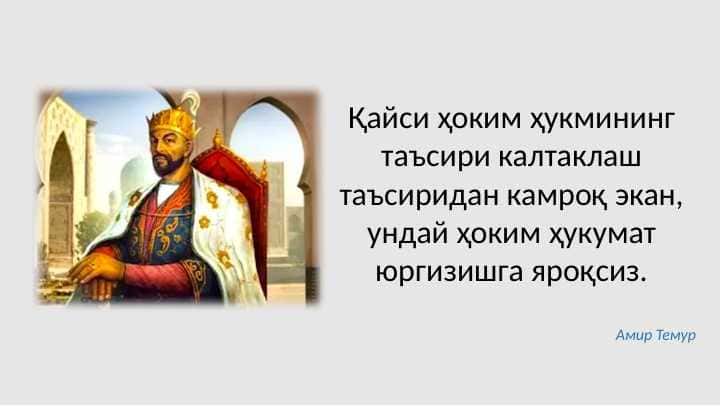 Қайси ҳоким ҳукмининг таъсири калтаклаш таъсиридан камроқ экан, ундай ҳоким ҳукумат юргизишга яроқсиз.

Амир Темур